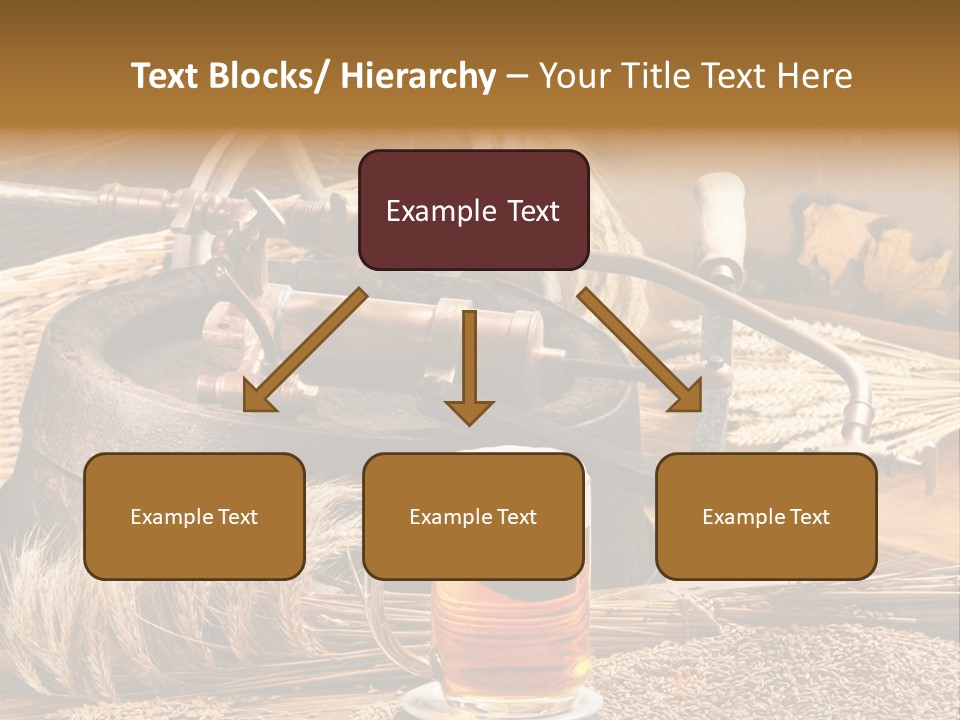 Text Blocks/ Hierarchy – Your Title Text Here

Example Text

Example Text

Example Text

Example Text